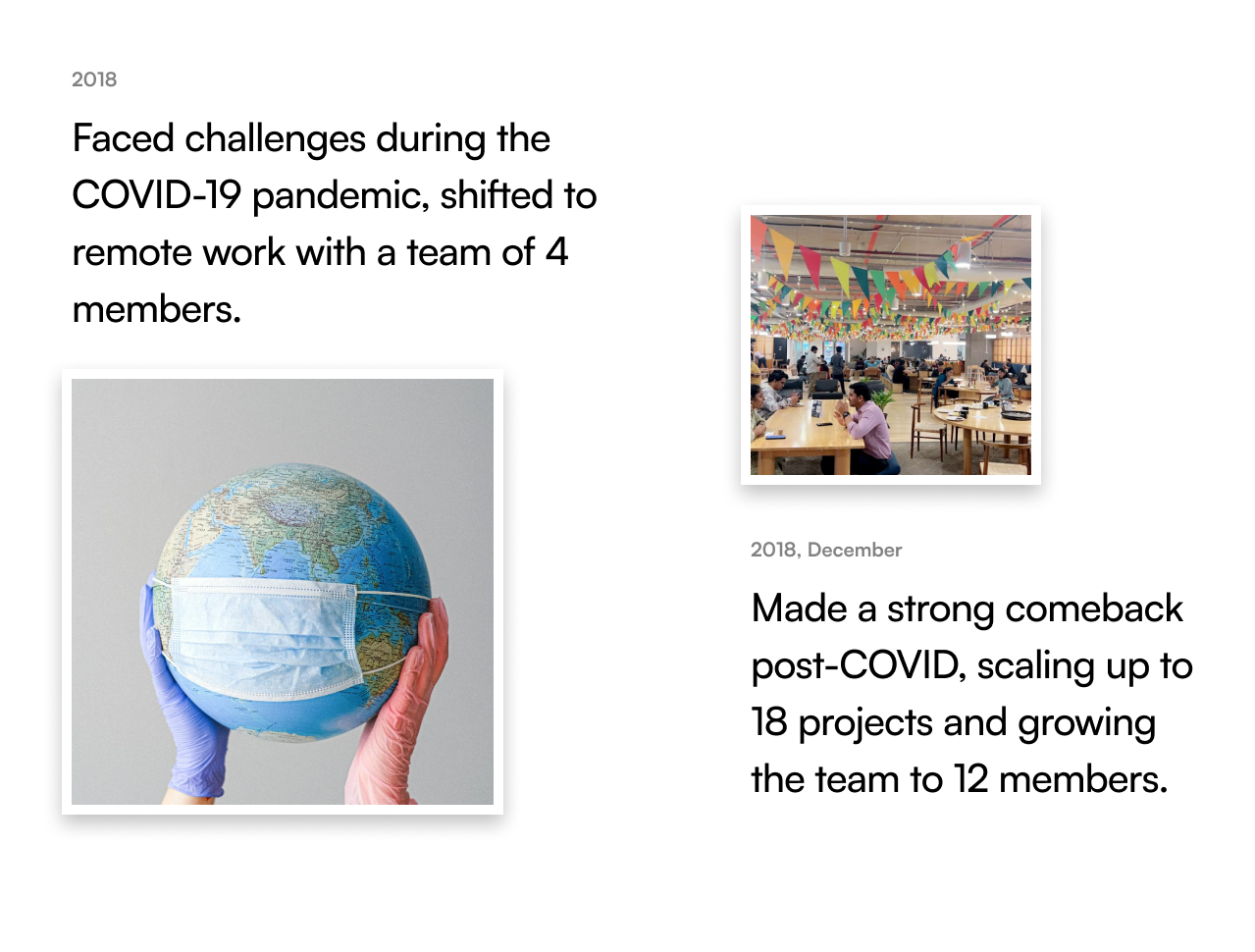 2018

Faced challenges during the COVID-19 pandemic, shifted to remote work with a team of 4 members.

2018, December

Made a strong comeback post-COVID, scaling up to 18 projects and growing the team to 12 members.